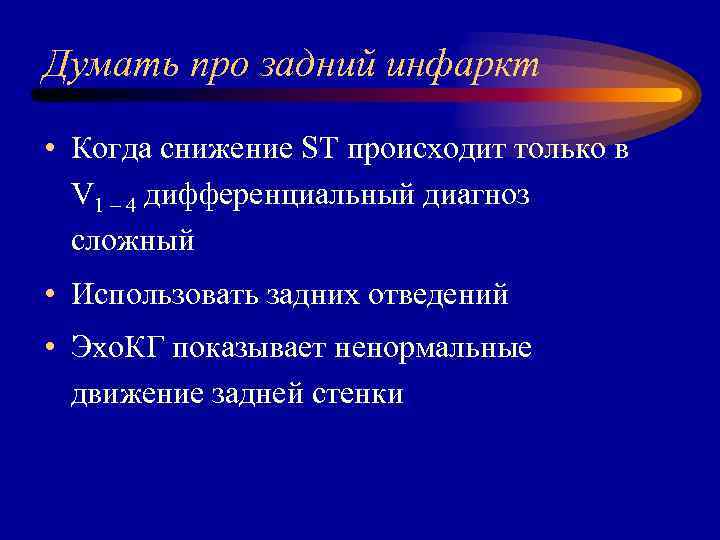 Думать про задний инфаркт

• Когда снижение ST происходит только в $V_{1-4}$ дифференциальный диагноз сложный

• Использовать задних отведений

• ЭхоКГ показывает ненормальные движение задней стенки